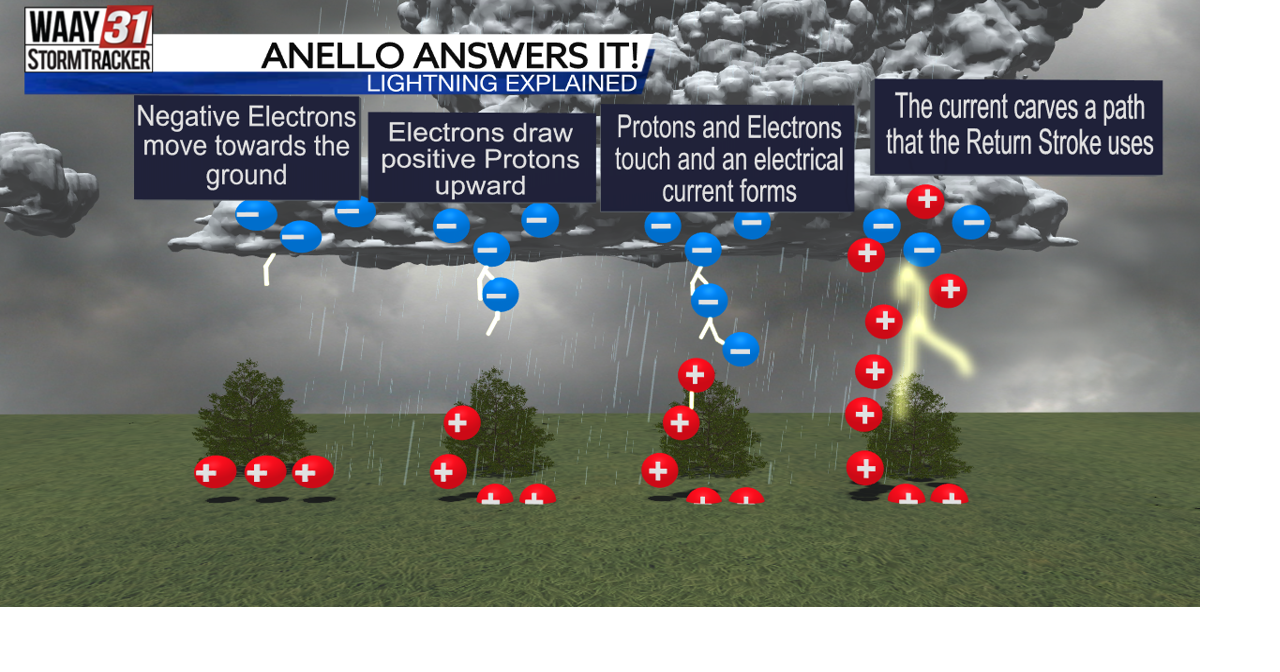 WAAY 31
STORMTRACKER

ANELLO ANSWERS IT!
LIGHTNING EXPLAINED

Negative Electrons move towards the ground

Electrons draw positive Protons upward

Protons and Electrons touch and an electrical current forms

The current carves a path that the Return Stroke uses